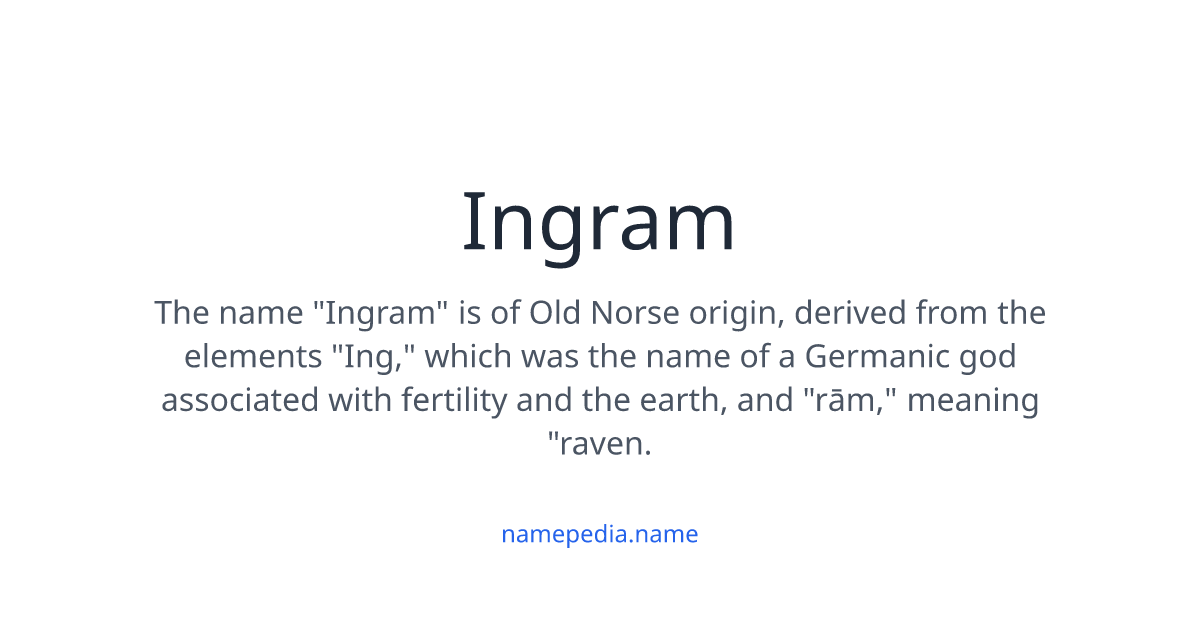 Ingram

The name "Ingram" is of Old Norse origin, derived from the elements "Ing," which was the name of a Germanic god associated with fertility and the earth, and "rām," meaning "raven.

namepedia.name